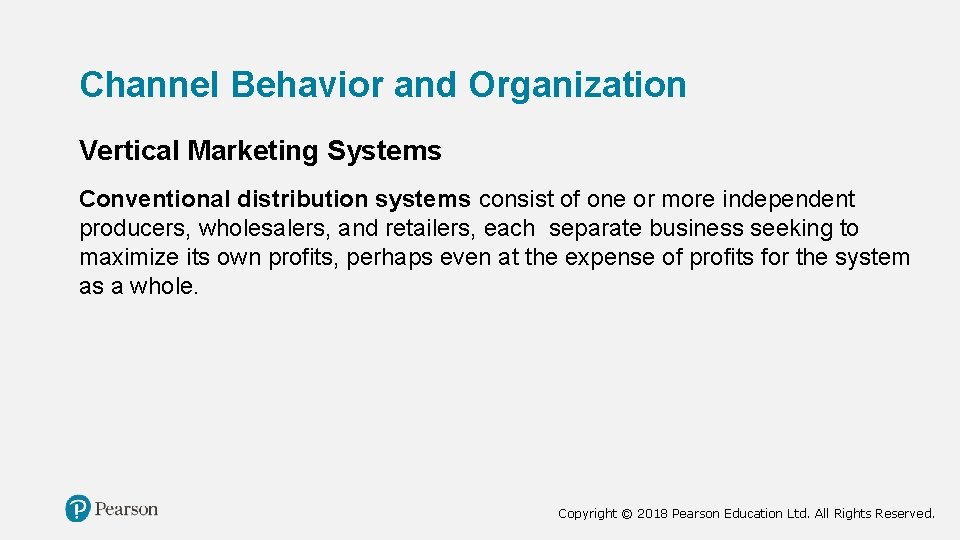 Channel Behavior and Organization

Vertical Marketing Systems

Conventional distribution systems consist of one or more independent producers, wholesalers, and retailers, each separate business seeking to maximize its own profits, perhaps even at the expense of profits for the system as a whole.

Pearson

Copyright © 2018 Pearson Education Ltd. All Rights Reserved.